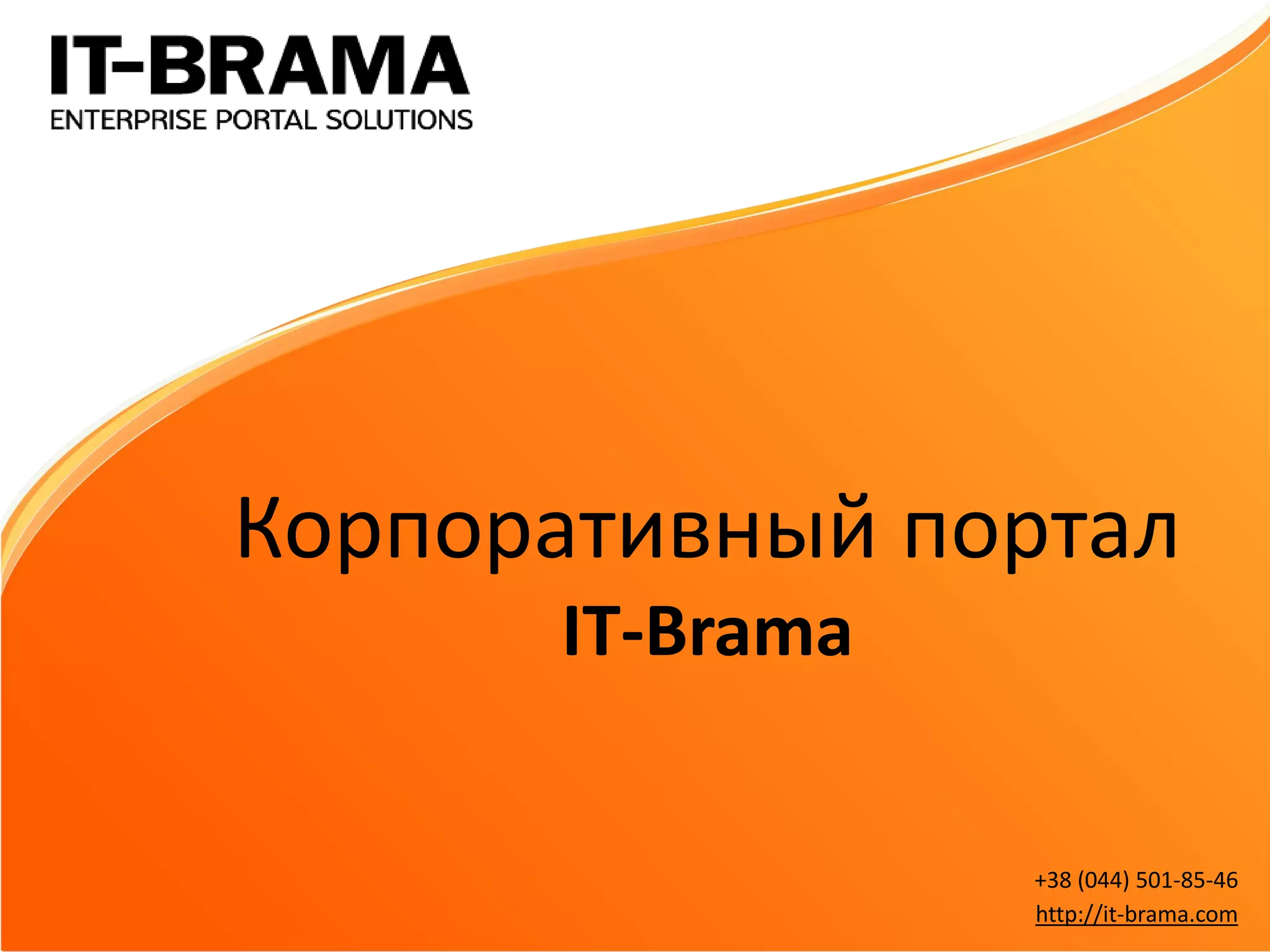 IT-BRAMA
ENTERPRISE PORTAL SOLUTIONS

Корпоративный портал
IT-Brama

+38 (044) 501-85-46
http://it-brama.com